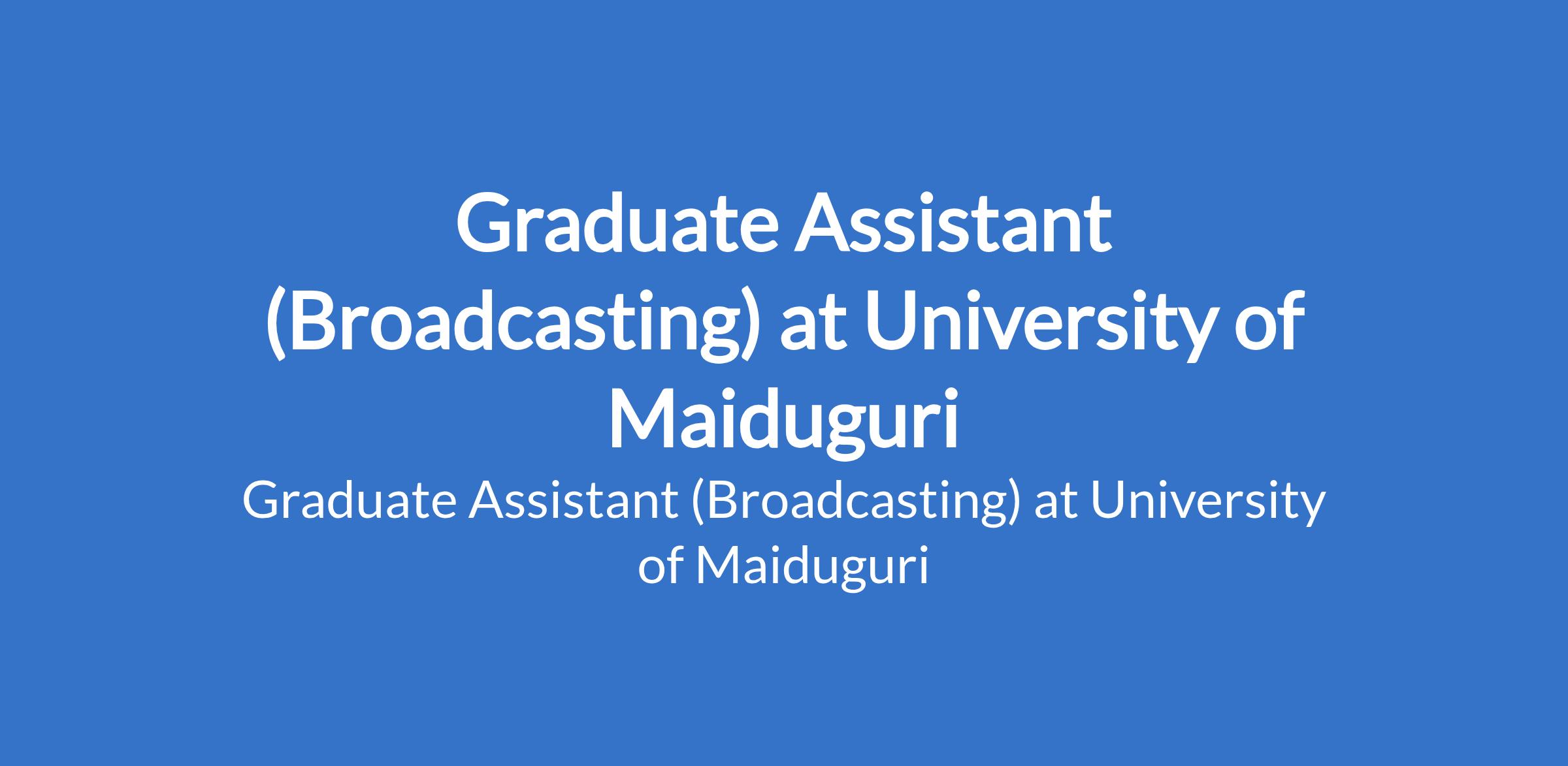 Graduate Assistant (Broadcasting) at University of Maiduguri

Graduate Assistant (Broadcasting) at University of Maiduguri